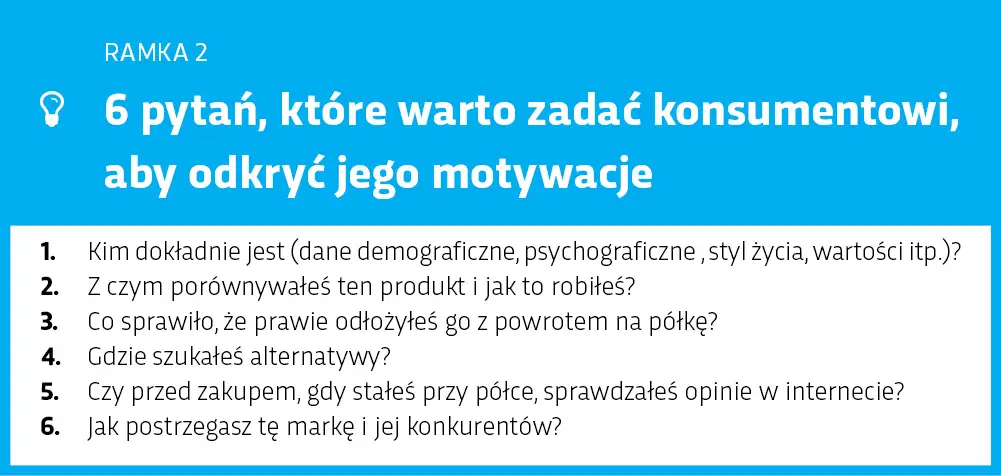 RAMKA 2

6 pytań, które warto zadać konsumentowi, aby odkryć jego motywacje

1. Kim dokładnie jest (dane demograficzne, psychograficzne , styl życia, wartości itp.)?
2. Z czym porównywałeś ten produkt i jak to robiłeś?
3. Co sprawiło, że prawie odłożyłeś go z powrotem na półkę?
4. Gdzie szukałeś alternatywy?
5. Czy przed zakupem, gdy stałeś przy półce, sprawdzałeś opinie w internecie?
6. Jak postrzegasz tę markę i jej konkurentów?